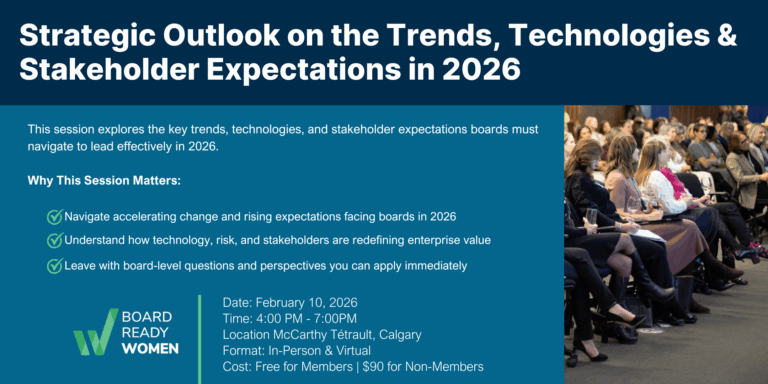 Strategic Outlook on the Trends, Technologies & Stakeholder Expectations in 2026

This session explores the key trends, technologies, and stakeholder expectations boards must navigate to lead effectively in 2026.

Why This Session Matters:

Navigate accelerating change and rising expectations facing boards in 2026

Understand how technology, risk, and stakeholders are redefining enterprise value

Leave with board-level questions and perspectives you can apply immediately

BOARD READY WOMEN

Date: February 10, 2026
Time: 4:00 PM - 7:00PM
Location McCarthy Tétrault, Calgary
Format: In-Person & Virtual
Cost: Free for Members | $90 for Non-Members